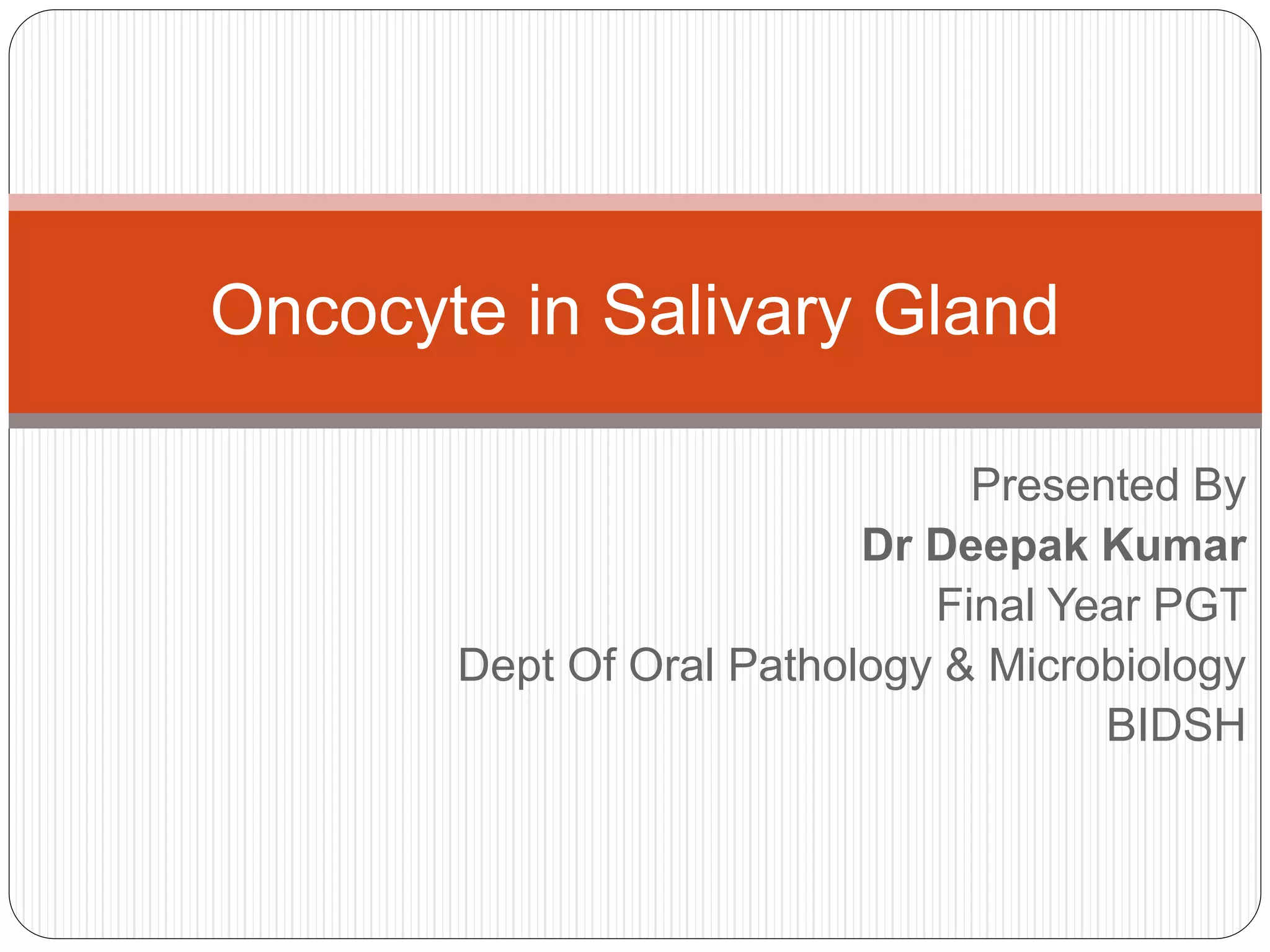 Oncocyte in Salivary Gland

Presented By
Dr Deepak Kumar
Final Year PGT
Dept Of Oral Pathology & Microbiology
BIDSH